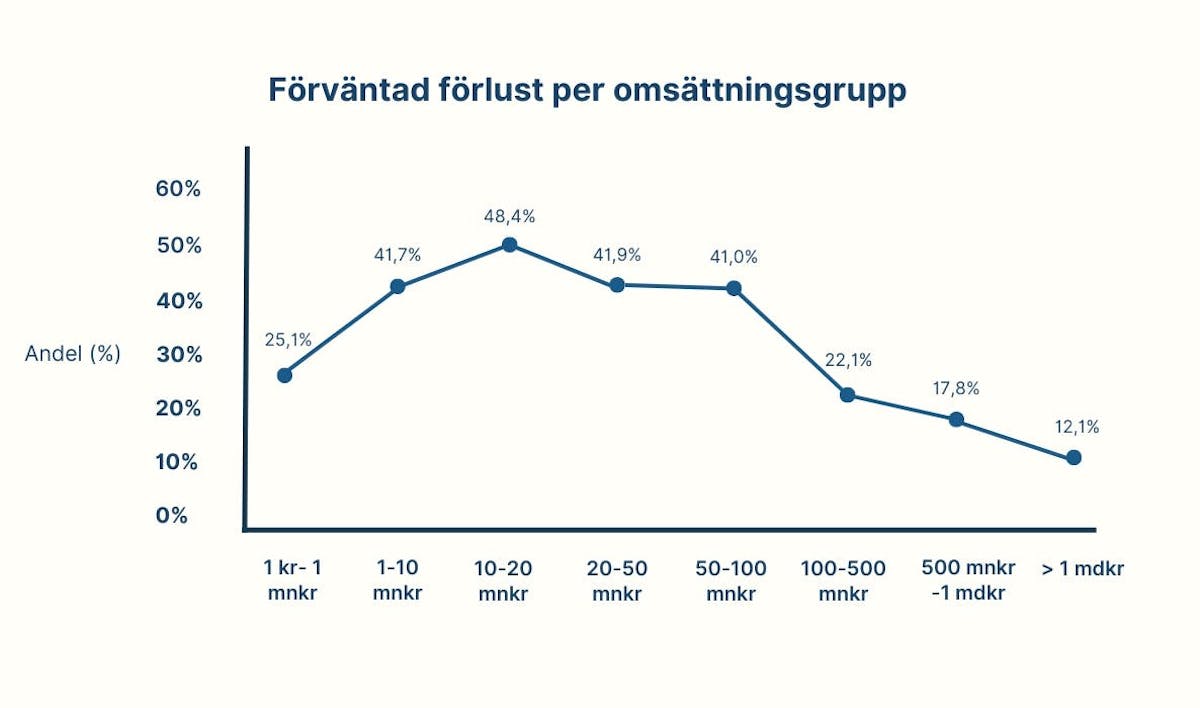 Förväntad förlust per omsättningsgrupp

Andel (%)

60%
50%
40%
30%
20%
10%
0%

25,1%
41,7%
48,4%
41,9%
41,0%
22,1%
17,8%
12,1%

1 kr- 1 mnkr
1-10 mnkr
10-20 mnkr
20-50 mnkr
50-100 mnkr
100-500 mnkr
500 mnkr -1 mdkr
> 1 mdkr